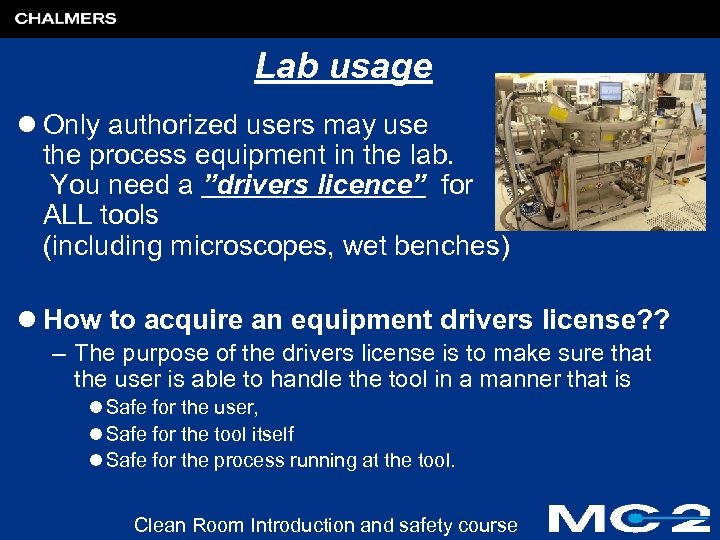 CHALMERS

Lab usage

● Only authorized users may use the process equipment in the lab. You need a ”drivers licence” for ALL tools (including microscopes, wet benches)

● How to acquire an equipment drivers license??

– The purpose of the drivers license is to make sure that the user is able to handle the tool in a manner that is

● Safe for the user,

● Safe for the tool itself

● Safe for the process running at the tool.

Clean Room Introduction and safety course

MC2